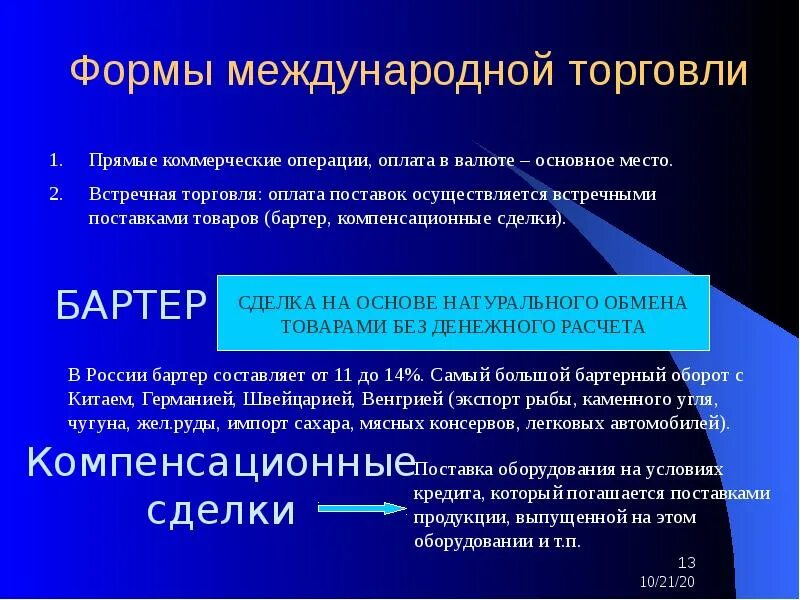 Формы международной торговли

1. Прямые коммерческие операции, оплата в валюте – основное место.

2. Встречная торговля: оплата поставок осуществляется встречными поставками товаров (бартер, компенсационные сделки).

БАРТЕР

СДЕЛКА НА ОСНОВЕ НАТУРАЛЬНОГО ОБМЕНА ТОВАРАМИ БЕЗ ДЕНЕЖНОГО РАСЧЕТА

В России бартер составляет от 11 до 14%. Самый большой бартерный оборот с Китаем, Германией, Швейцарией, Венгрией (экспорт рыбы, каменного угля, чугуна, жел.руды, импорт сахара, мясных консервов, легковых автомобилей).

Компенсационные сделки

Поставка оборудования на условиях кредита, который погашается поставками продукции, выпущенной на этом оборудовании и т.п.

13

10/21/20